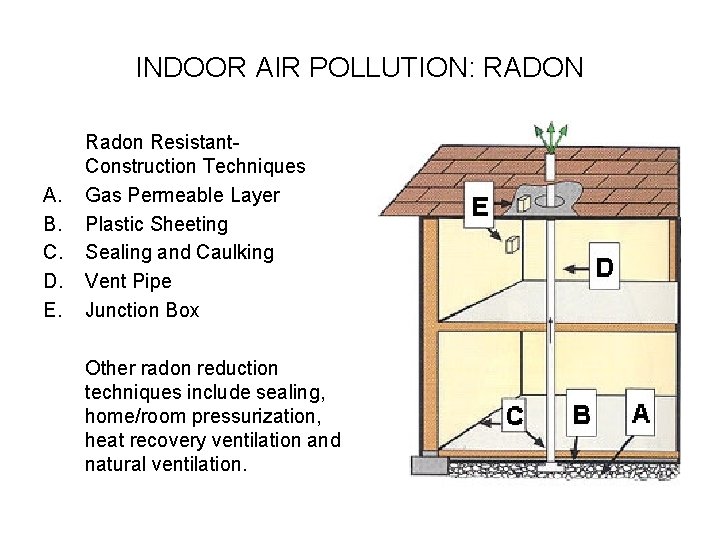 INDOOR AIR POLLUTION: RADON

Radon Resistant-Construction Techniques
A. Gas Permeable Layer
B. Plastic Sheeting
C. Sealing and Caulking
D. Vent Pipe
E. Junction Box

Other radon reduction techniques include sealing, home/room pressurization, heat recovery ventilation and natural ventilation.

E
D
C
B
A